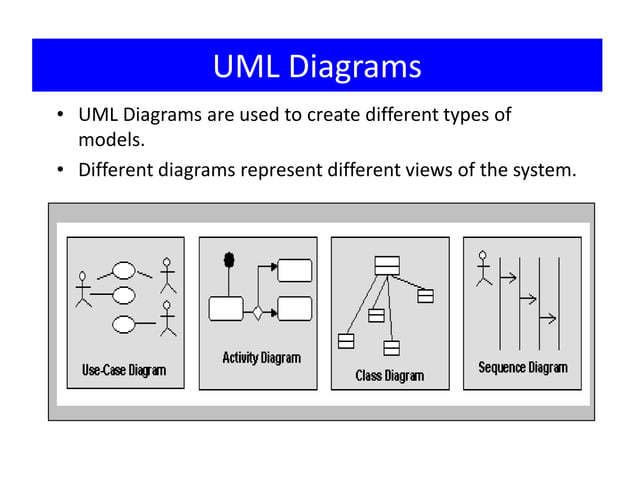 UML Diagrams

• UML Diagrams are used to create different types of models.

• Different diagrams represent different views of the system.

Use-Case Diagram

Activity Diagram

Class Diagram

Sequence Diagram